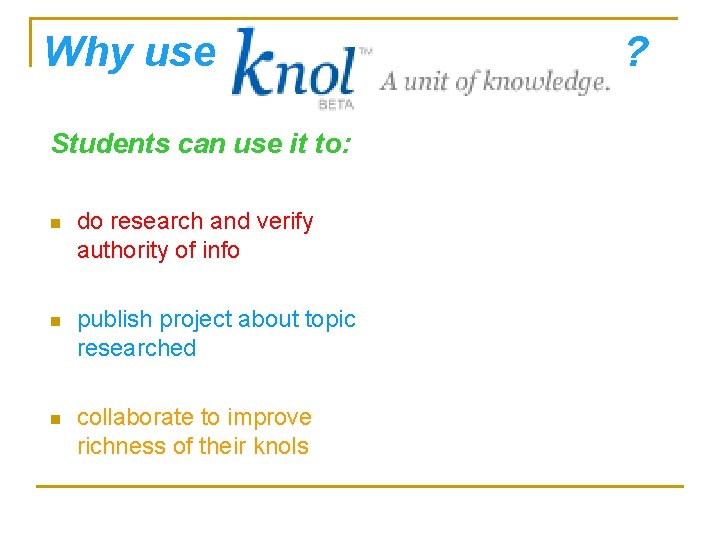 Why use knol™ BETA A unit of knowledge. ?

Students can use it to:

- do research and verify authority of info
- publish project about topic researched
- collaborate to improve richness of their knols